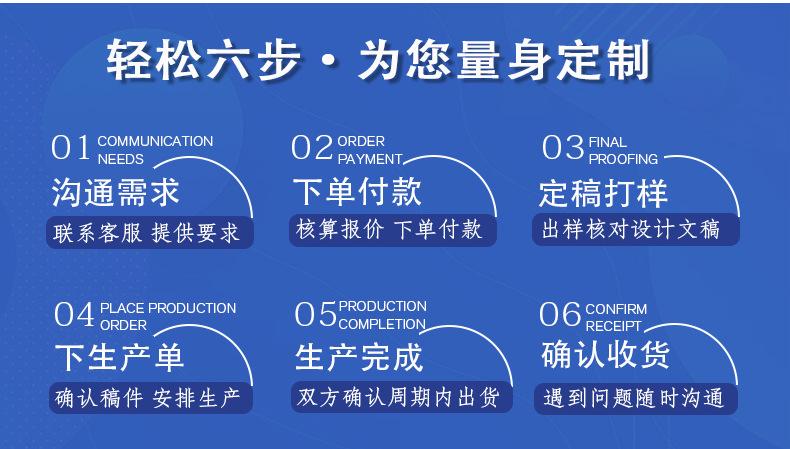 轻松六步 · 为您量身定制

01 COMMUNICATION NEEDS
沟通需求
联系客服 提供要求

02 ORDER PAYMENT
下单付款
核算报价 下单付款

03 FINAL PROOFING
定稿打样
出样核对设计文稿

04 PLACE PRODUCTION ORDER
下生产单
确认稿件 安排生产

05 PRODUCTION COMPLETION
生产完成
双方确认周期内出货

06 CONFIRM RECEIPT
确认收货
遇到问题随时沟通